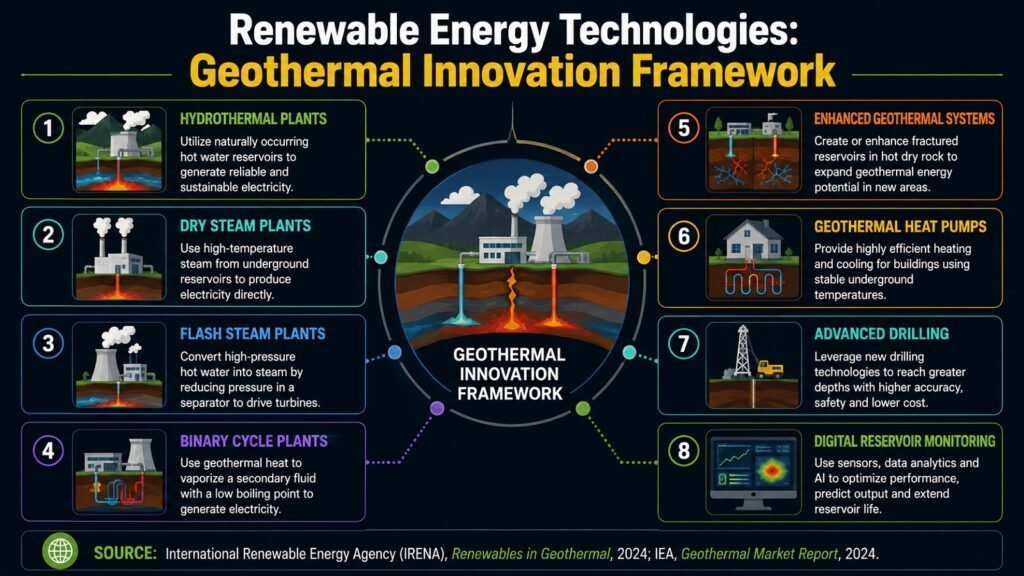 Renewable Energy Technologies:
Geothermal Innovation Framework

1
HYDROTHERMAL PLANTS
Utilize naturally occurring hot water reservoirs to generate reliable and sustainable electricity.

2
DRY STEAM PLANTS
Use high-temperature steam from underground reservoirs to produce electricity directly.

3
FLASH STEAM PLANTS
Convert high-pressure hot water into steam by reducing pressure in a separator to drive turbines.

4
BINARY CYCLE PLANTS
Use geothermal heat to vaporize a secondary fluid with a low boiling point to generate electricity.

GEOTHERMAL INNOVATION FRAMEWORK

5
ENHANCED GEOTHERMAL SYSTEMS
Create or enhance fractured reservoirs in hot dry rock to expand geothermal energy potential in new areas.

6
GEOTHERMAL HEAT PUMPS
Provide highly efficient heating and cooling for buildings using stable underground temperatures.

7
ADVANCED DRILLING
Leverage new drilling technologies to reach greater depths with higher accuracy, safety and lower cost.

8
DIGITAL RESERVOIR MONITORING
Use sensors, data analytics and AI to optimize performance, predict output and extend reservoir life.

SOURCE: International Renewable Energy Agency (IRENA), Renewables in Geothermal, 2024; IEA, Geothermal Market Report, 2024.